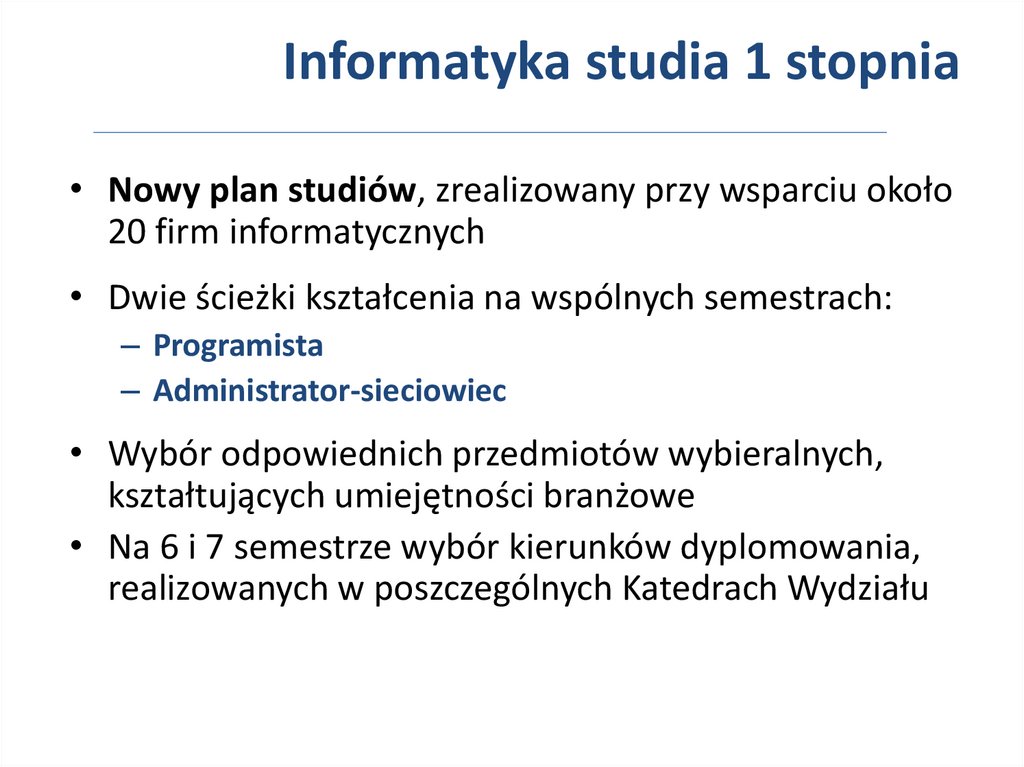 Informatyka studia 1 stopnia

• Nowy plan studiów, zrealizowany przy wsparciu około 20 firm informatycznych

• Dwie ścieżki kształcenia na wspólnych semestrach:
– Programista
– Administrator-sieciowiec

• Wybór odpowiednich przedmiotów wybieralnych, kształtujących umiejętności branżowe

• Na 6 i 7 semestrze wybór kierunków dyplomowania, realizowanych w poszczególnych Katedrach Wydziału